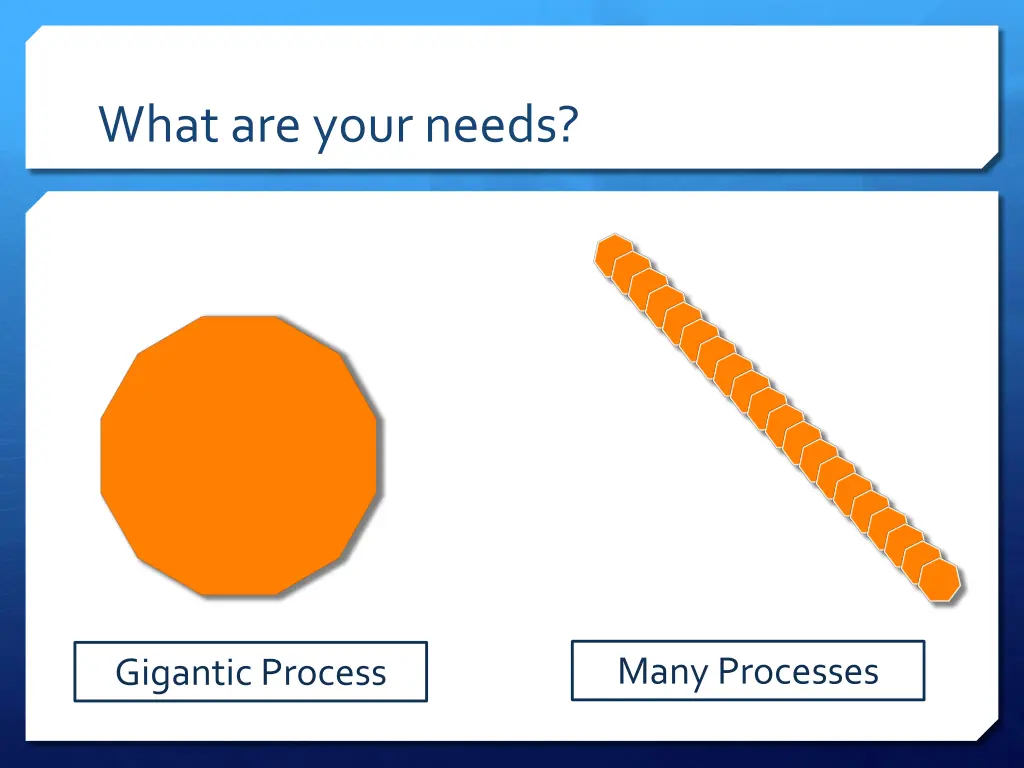 What are your needs?

Gigantic Process

Many Processes